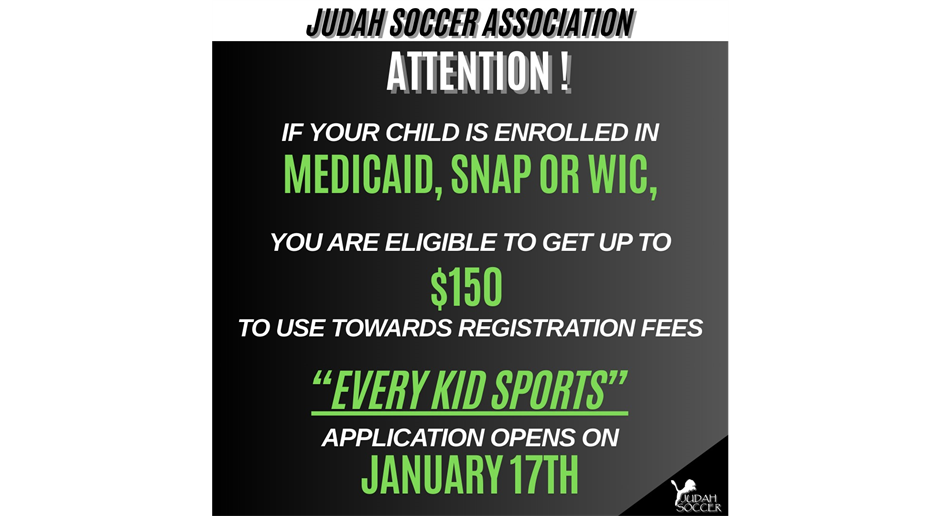 JUDAH SOCCER ASSOCIATION

ATTENTION !

IF YOUR CHILD IS ENROLLED IN

MEDICAID, SNAP OR WIC,

YOU ARE ELIGIBLE TO GET UP TO

$150

TO USE TOWARDS REGISTRATION FEES

"EVERY KID SPORTS"

APPLICATION OPENS ON

JANUARY 17TH

JUDAH SOCCER